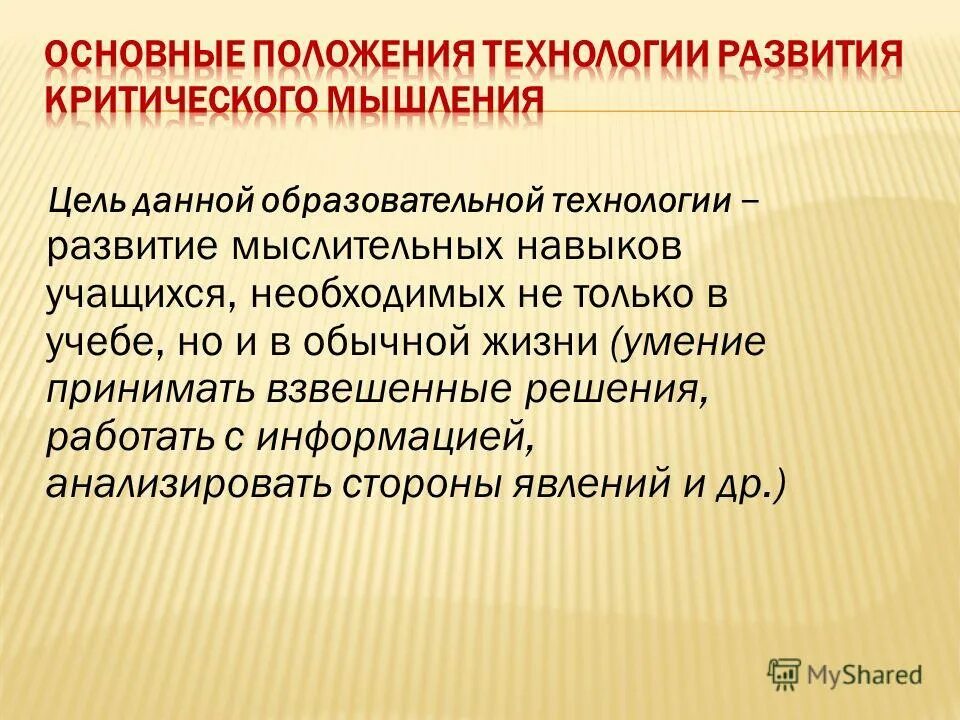 ОСНОВНЫЕ ПОЛОЖЕНИЯ ТЕХНОЛОГИИ РАЗВИТИЯ КРИТИЧЕСКОГО МЫШЛЕНИЯ

Цель данной образовательной технологии – развитие мыслительных навыков учащихся, необходимых не только в учебе, но и в обычной жизни (умение принимать взвешенные решения, работать с информацией, анализировать стороны явлений и др.)

MyShared